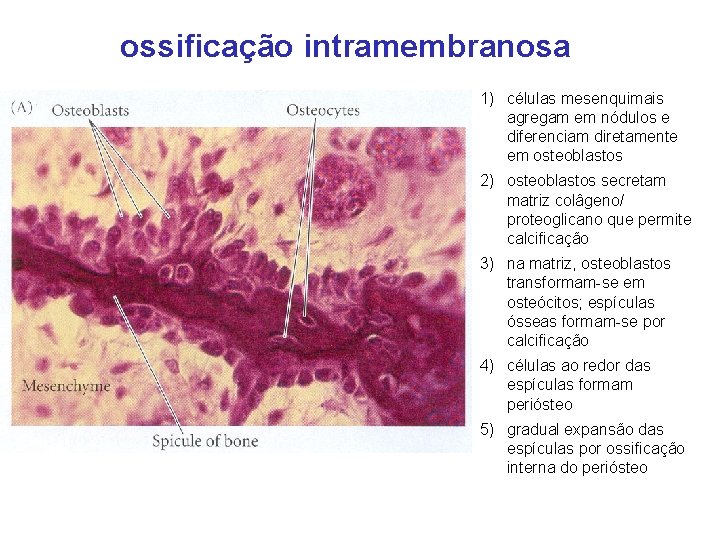 ossificação intramembranosa

(A)
Osteoblasts
Osteocytes
Mesenchyme
Spicule of bone

1) células mesenquimais agregam em nódulos e diferenciam diretamente em osteoblastos

2) osteoblastos secretam matriz colágeno/ proteoglicano que permite calcificação

3) na matriz, osteoblastos transformam-se em osteócitos; espículas ósseas formam-se por calcificação

4) células ao redor das espículas formam periósteo

5) gradual expansão das espículas por ossificação interna do periósteo